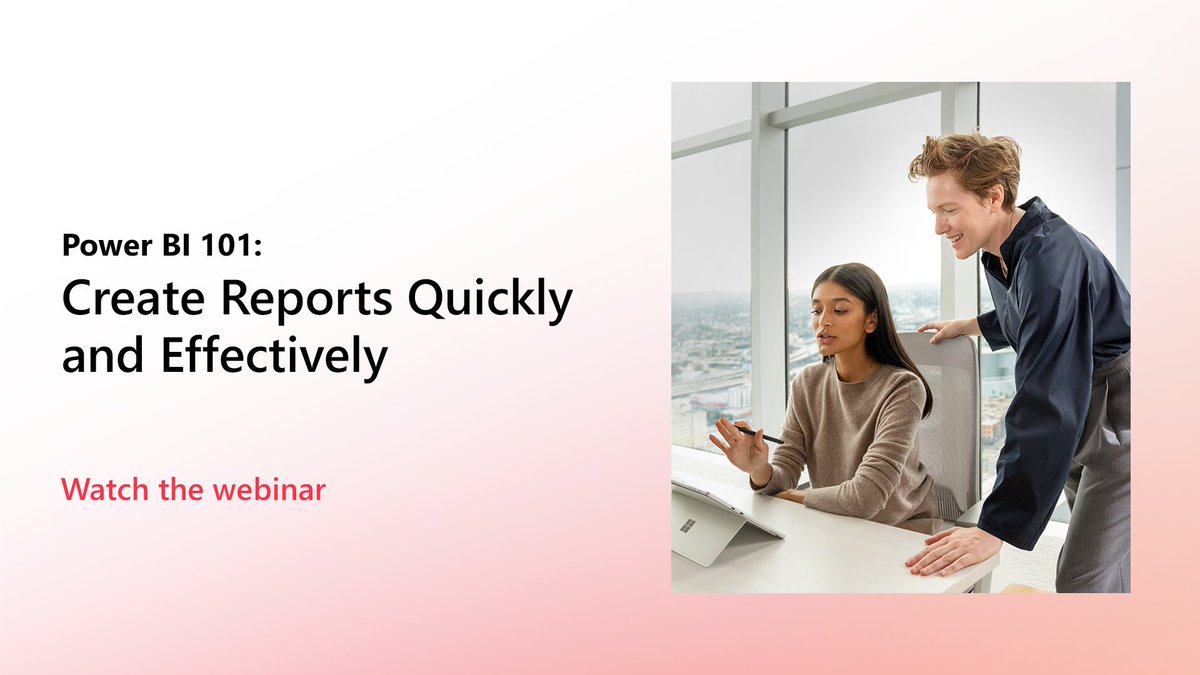 Power BI 101:
Create Reports Quickly and Effectively

Watch the webinar